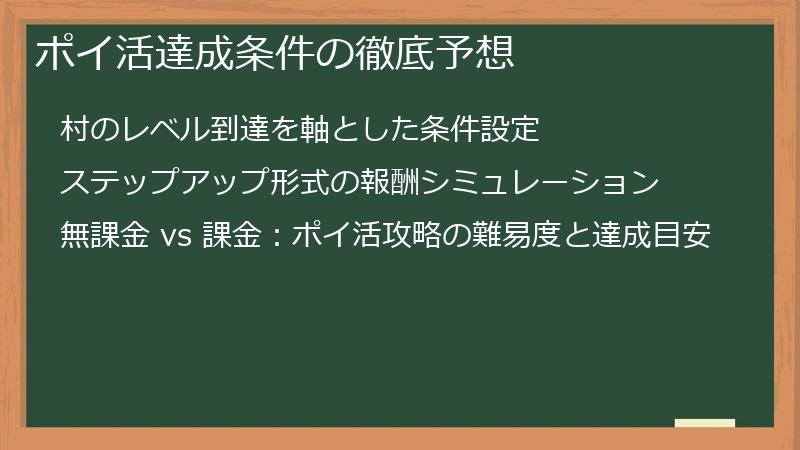 ポイ活達成条件の徹底予想

村のレベル到達を軸とした条件設定

ステップアップ形式の報酬シミュレーション

無課金 vs 課金：ポイ活攻略の難易度と達成目安